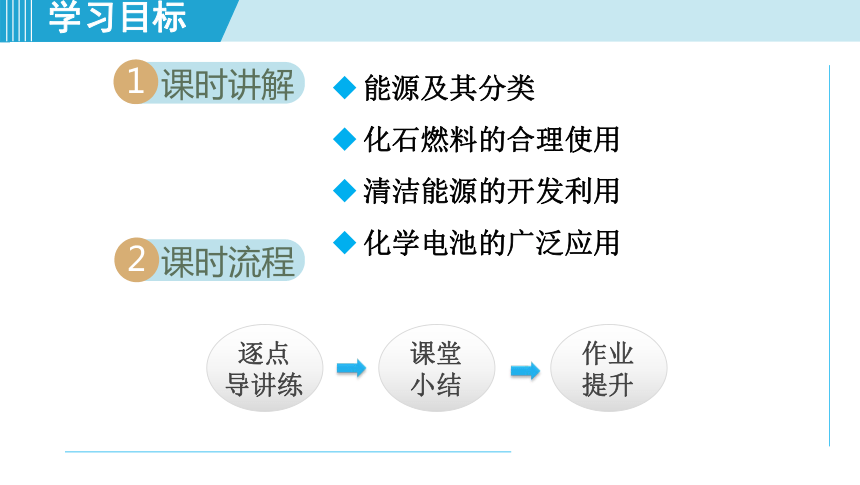 学习目标

1 课时讲解

◆ 能源及其分类
◆ 化石燃料的合理使用
◆ 清洁能源的开发利用
◆ 化学电池的广泛应用

2 课时流程

逐点导讲练

课堂小结

作业提升